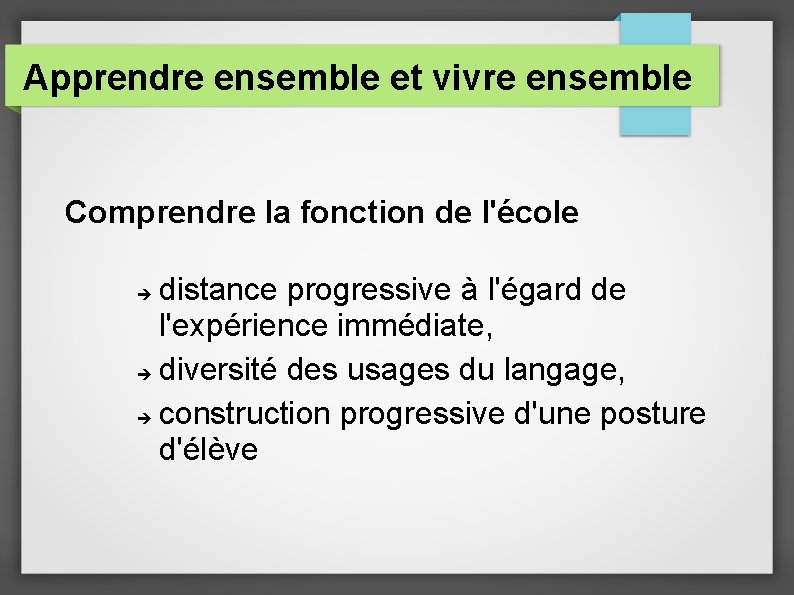 Apprendre ensemble et vivre ensemble

Comprendre la fonction de l'école

→ distance progressive à l'égard de l'expérience immédiate,

→ diversité des usages du langage,

→ construction progressive d'une posture d'élève